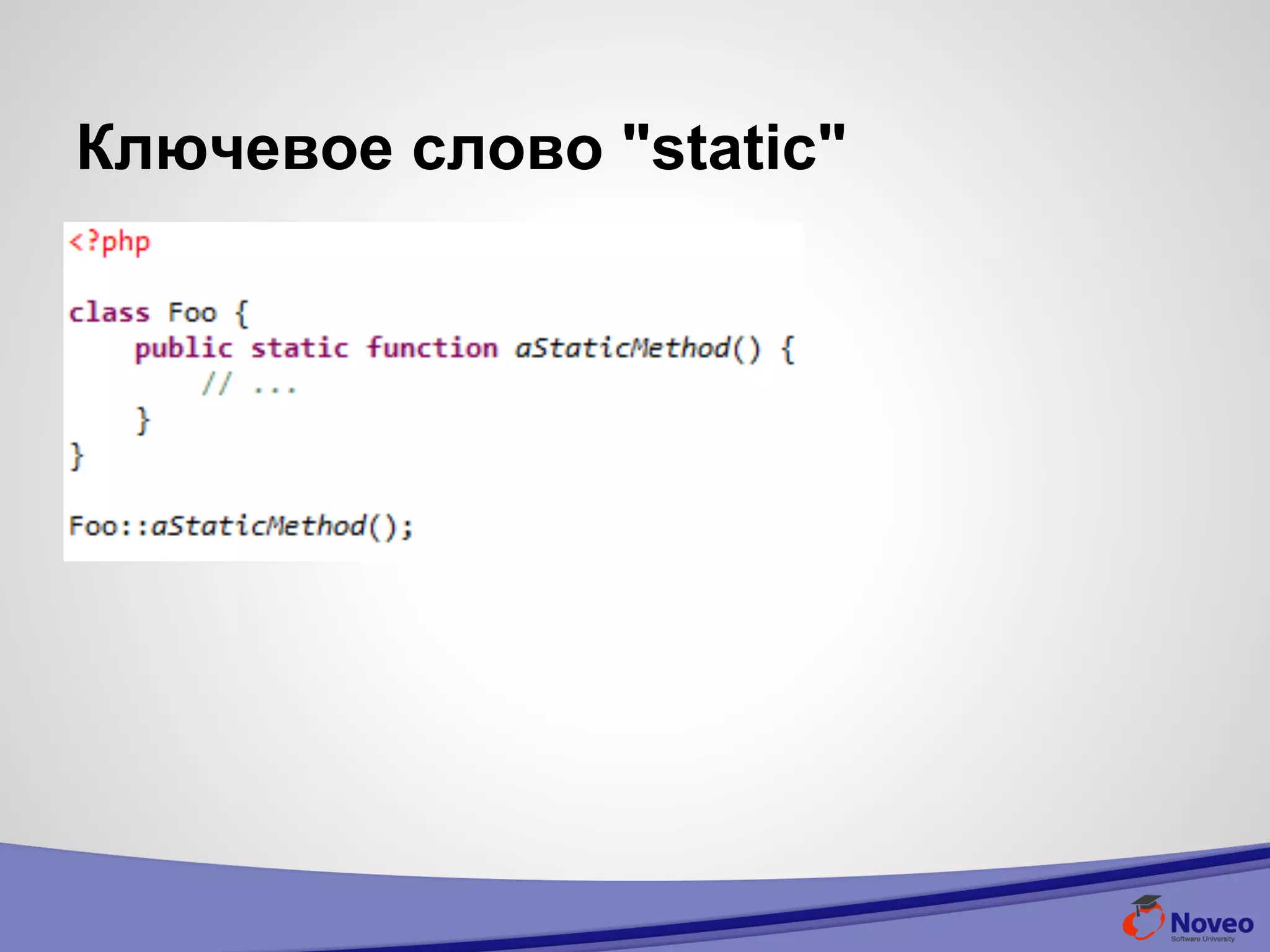 Ключевое слово "static"

<?php

class Foo {
    public static function aStaticMethod() {
        // ...
    }
}

Foo::aStaticMethod();

Noveo
Software University